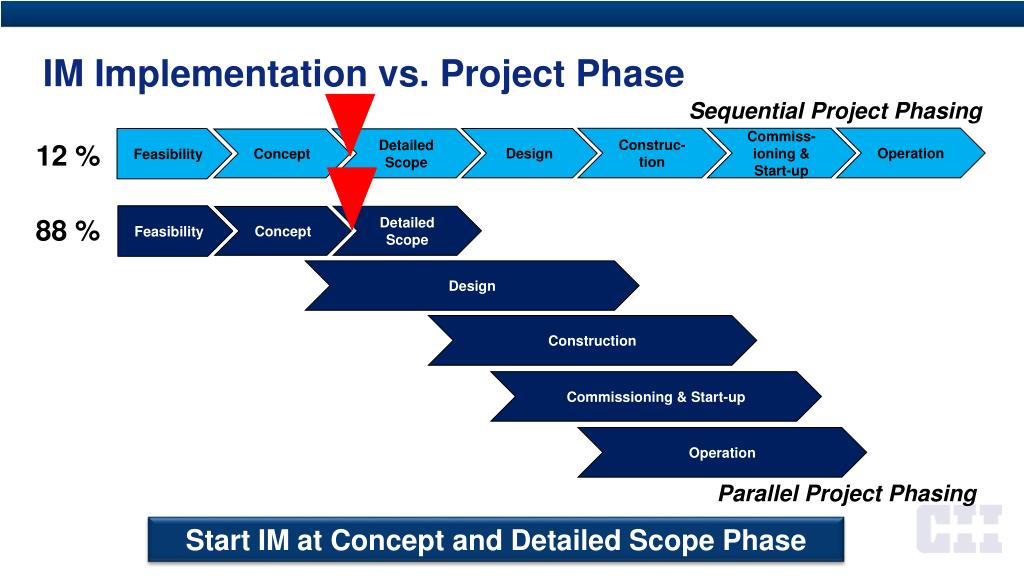 IM Implementation vs. Project Phase

Sequential Project Phasing

12 %

Feasibility

Concept

Detailed Scope

Design

Construction

Commissioning & Start-up

Operation

88 %

Feasibility

Concept

Detailed Scope

Design

Construction

Commissioning & Start-up

Operation

Parallel Project Phasing

Start IM at Concept and Detailed Scope Phase

CII